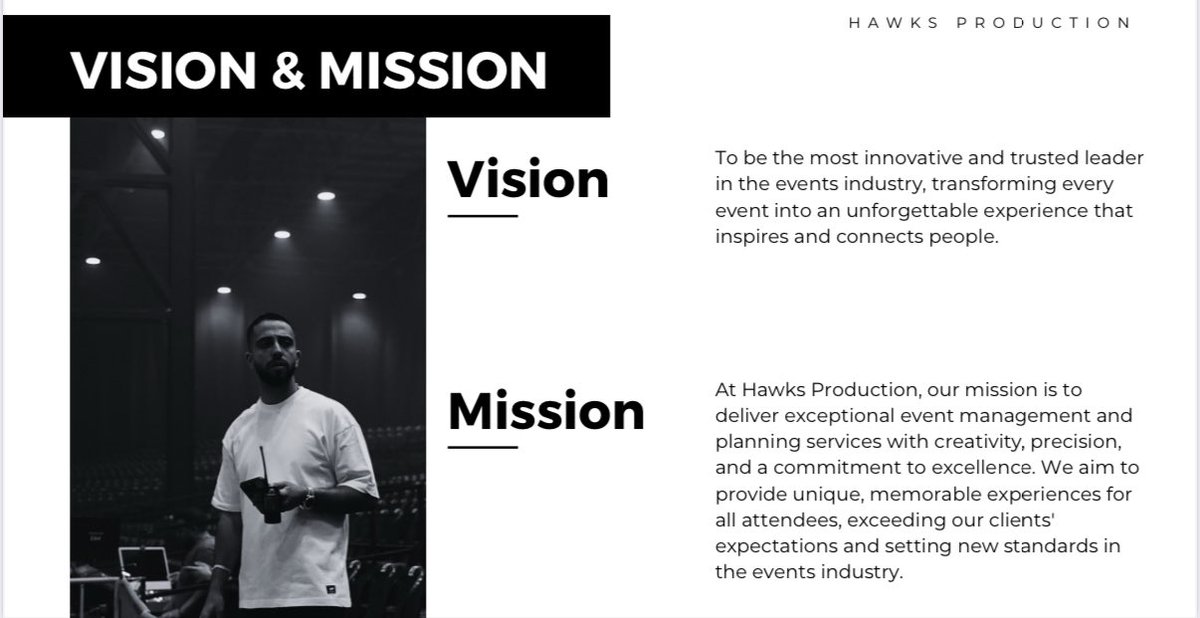 HAWKS PRODUCTION

VISION & MISSION

Vision

To be the most innovative and trusted leader in the events industry, transforming every event into an unforgettable experience that inspires and connects people.

Mission

At Hawks Production, our mission is to deliver exceptional event management and planning services with creativity, precision, and a commitment to excellence. We aim to provide unique, memorable experiences for all attendees, exceeding our clients' expectations and setting new standards in the events industry.